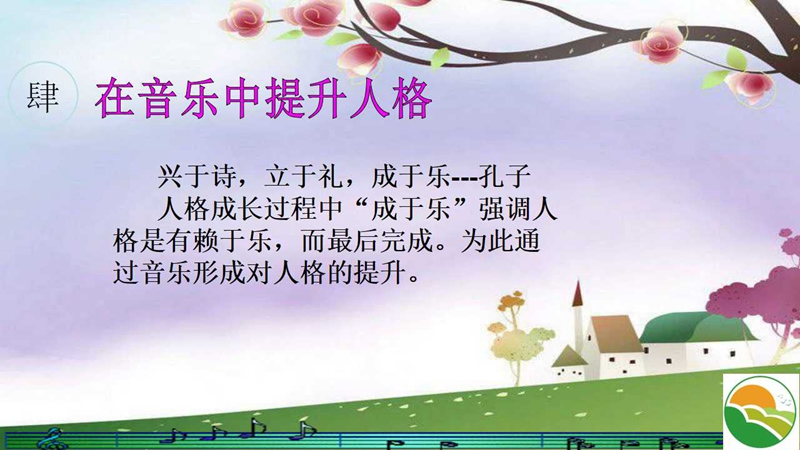 肆 在音乐中提升人格

兴于诗，立于礼，成于乐---孔子

人格成长过程中“成于乐”强调人格是有赖于乐，而最后完成。为此通过音乐形成对人格的提升。